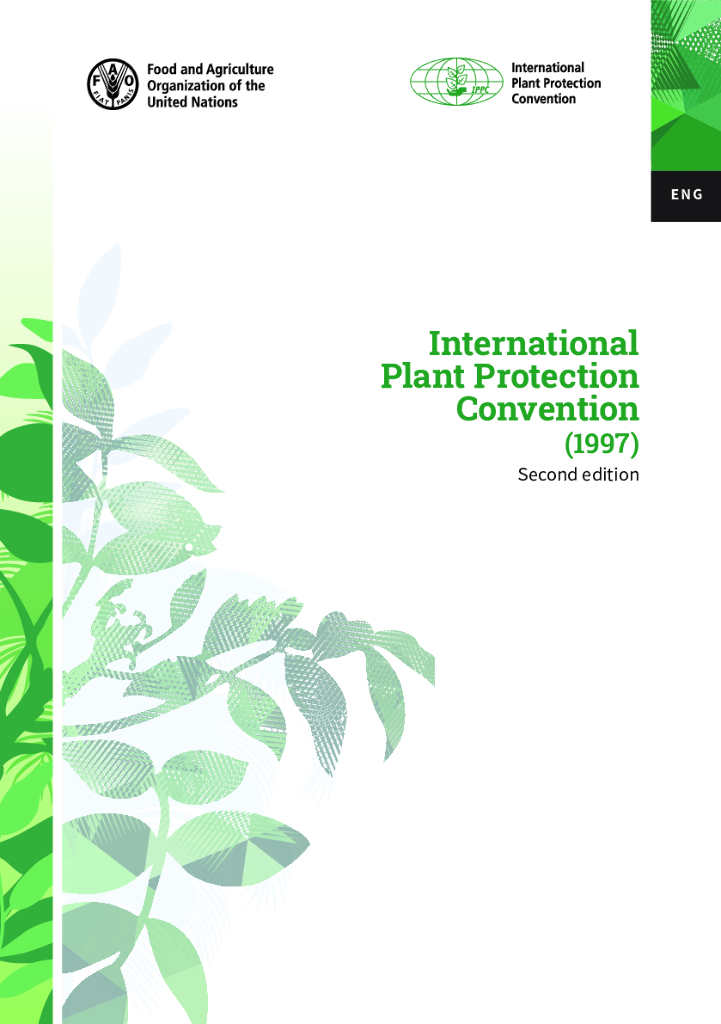 FAO FIAT PANIS

Food and Agriculture Organization of the United Nations

IPPC

International Plant Protection Convention

ENG

International Plant Protection Convention (1997)

Second edition